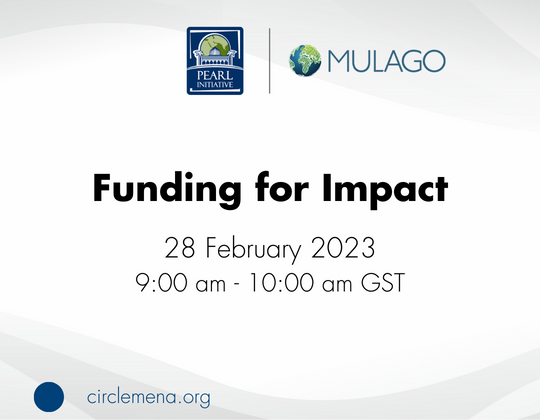 PEARL INITIATIVE

MULAGO

Funding for Impact

28 February 2023
9:00 am - 10:00 am GST

circlemena.org